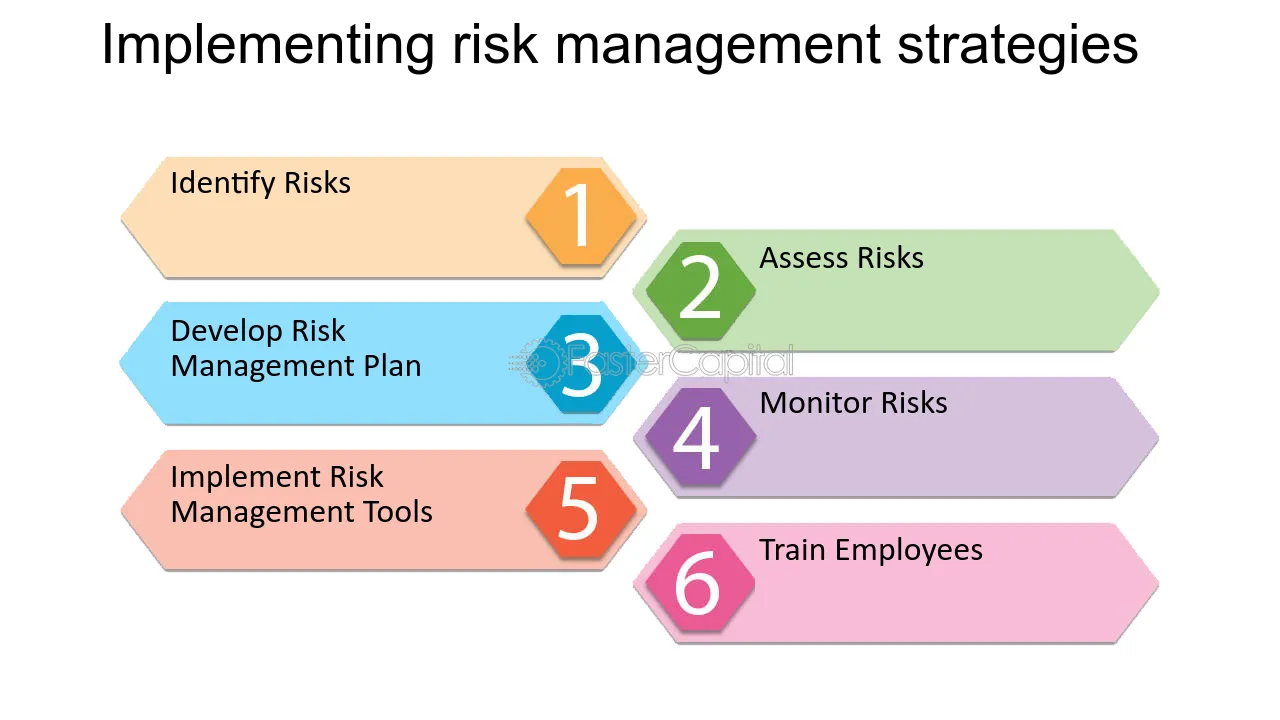 Implementing risk management strategies

Identify Risks
1

2
Assess Risks

Develop Risk Management Plan
3

FasterCapital

4
Monitor Risks

Implement Risk Management Tools
5

6
Train Employees